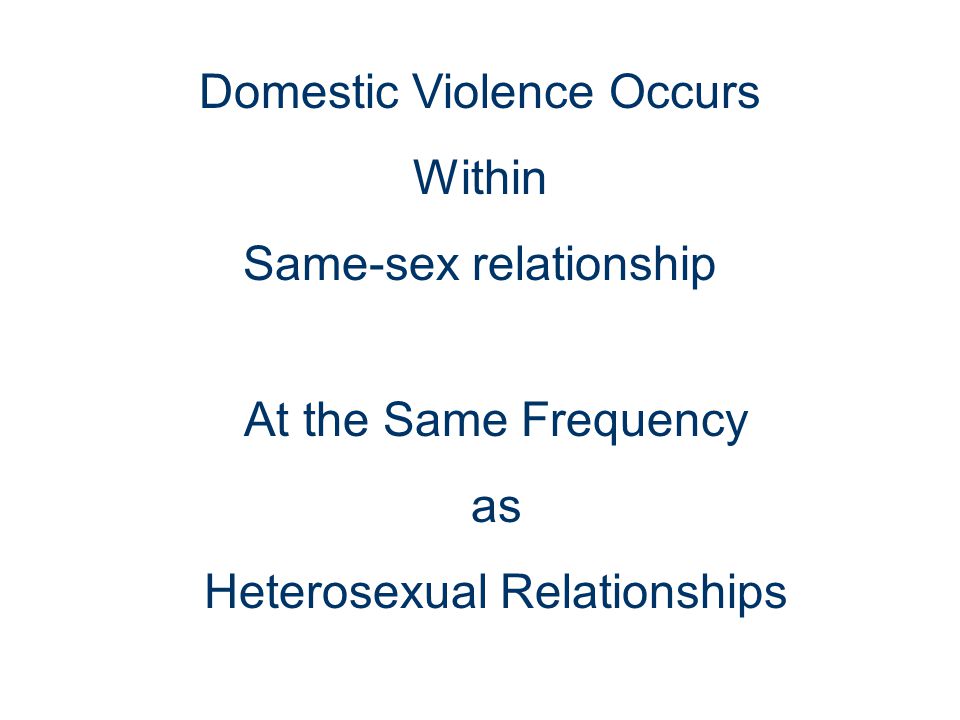 Domestic Violence Occurs
Within
Same-sex relationship

At the Same Frequency
as
Heterosexual Relationships